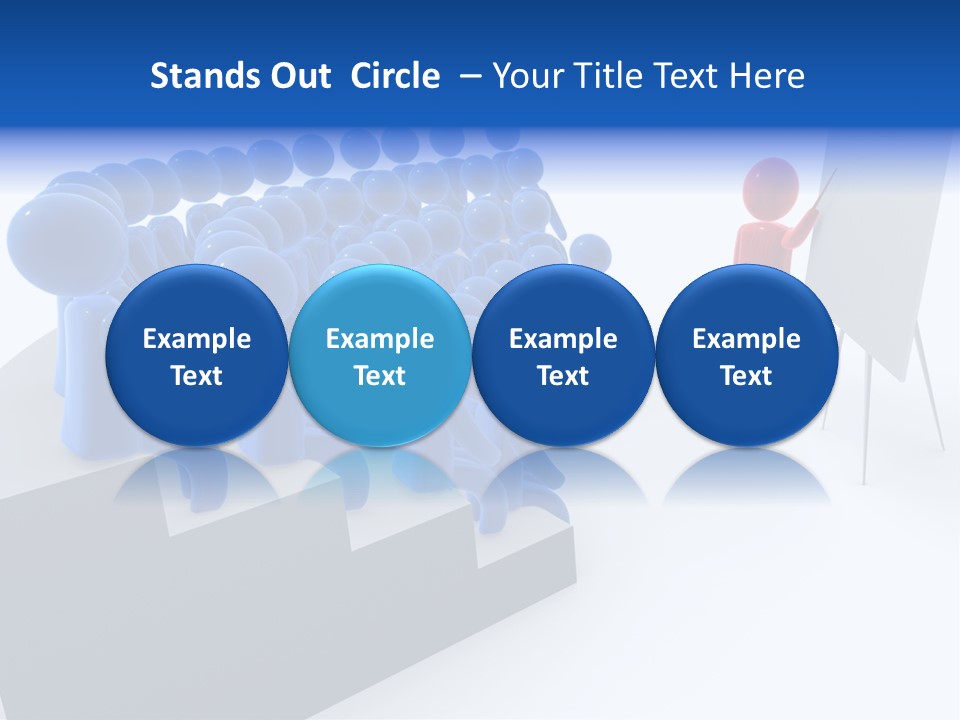 Stands Out Circle – Your Title Text Here

Example Text

Example Text

Example Text

Example Text